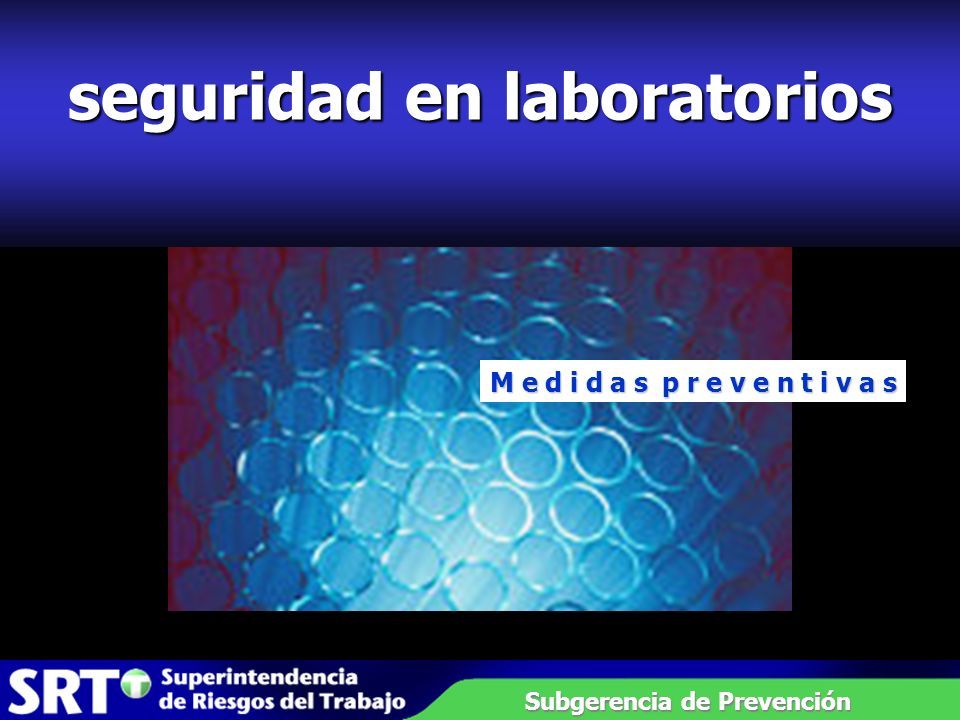 seguridad en laboratorios

Medidas preventivas

SRT Superintendencia de Riesgos del Trabajo

Subgerencia de Prevención